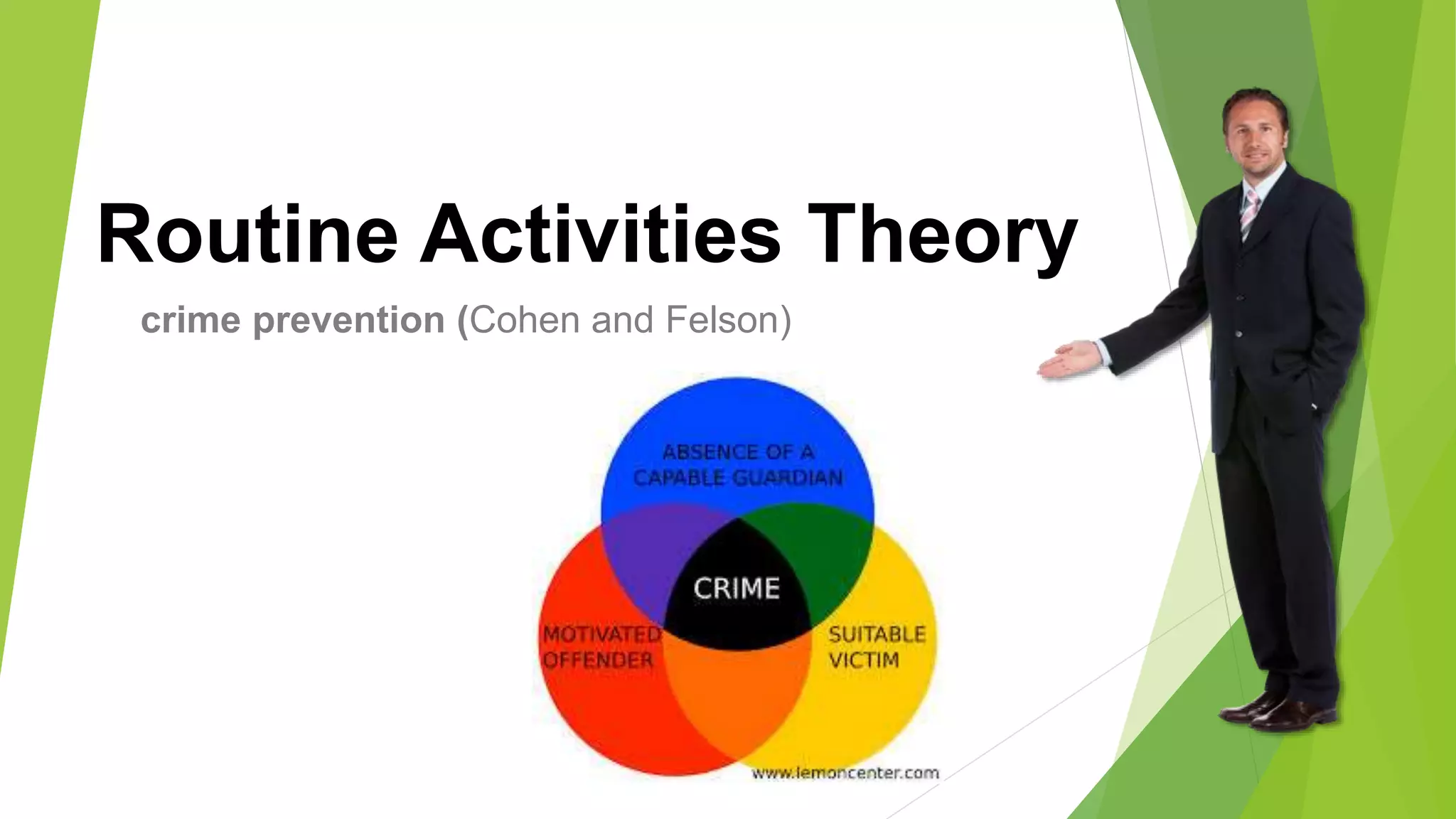 Routine Activities Theory

crime prevention (Cohen and Felson)

ABSENCE OF A CAPABLE GUARDIAN

CRIME

MOTIVATED OFFENDER

SUITABLE VICTIM

www.lemoncenter.com